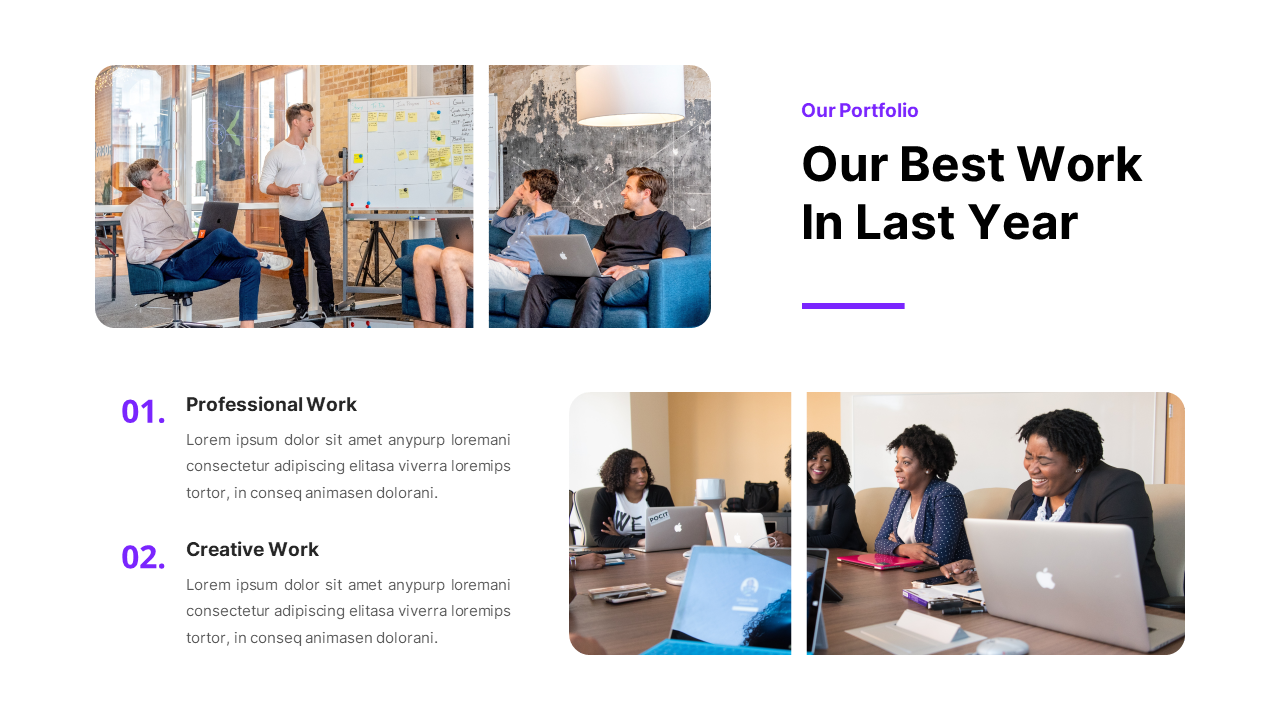 Our Portfolio

Our Best Work In Last Year

01.

Professional Work

Lorem ipsum dolor sit amet anypurp loremani consectetur adipiscing elitasa viverra loremips tortor, in conseq animasen dolorani.

02.

Creative Work

Lorem ipsum dolor sit amet anypurp loremani consectetur adipiscing elitasa viverra loremips tortor, in conseq animasen dolorani.